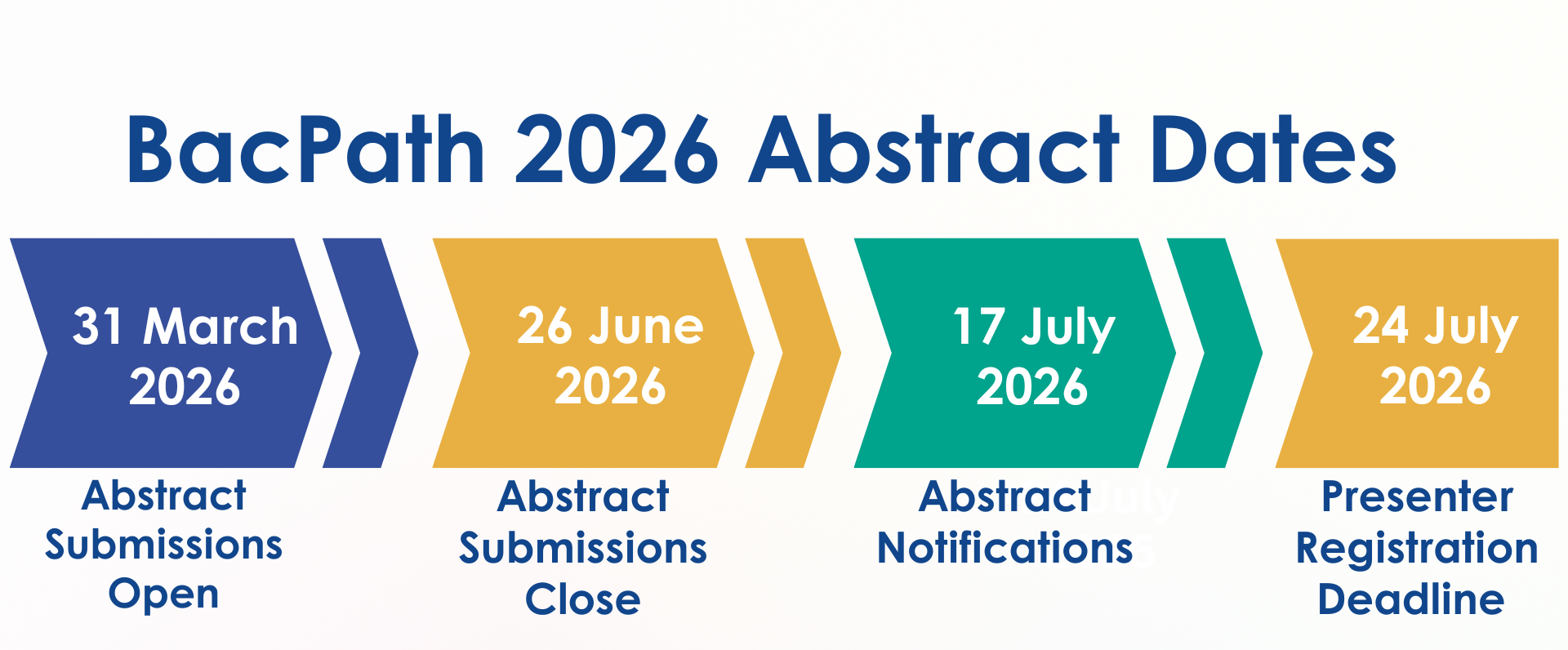 BacPath 2026 Abstract Dates

31 March 2026
Abstract Submissions Open

26 June 2026
Abstract Submissions Close

17 July 2026
Abstract Notifications

24 July 2026
Presenter Registration Deadline